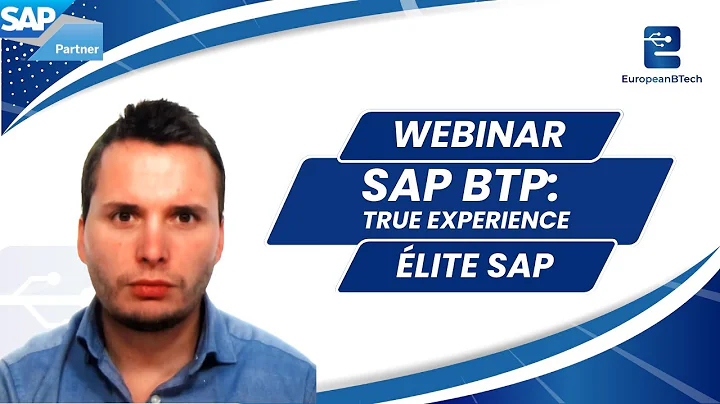 SAP
Partner

EuropeanBTech

WEBINAR

SAP BTP:
TRUE EXPERIENCE

ÉLITE SAP